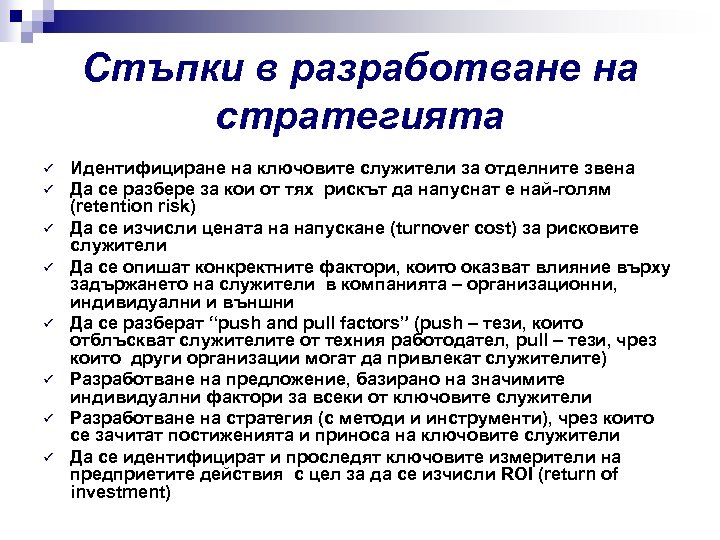 Стъпки в разработване на стратегията

✓ Идентифициране на ключовите служители за отделните звена
✓ Да се разбере за кои от тях рискът да напуснат е най-голям (retention risk)
✓ Да се изчисли цената на напускане (turnover cost) за рисковите служители
✓ Да се опишат конкректните фактори, които оказват влияние върху задържането на служители в компанията – организационни, индивидуални и външни
✓ Да се разберат "push and pull factors" (push – тези, които отблъскват служителите от техния работодател, pull – тези, чрез които други организации могат да привлекат служителите)
✓ Разработване на предложение, базирано на значимите индивидуални фактори за всеки от ключовите служители
✓ Разработване на стратегия (с методи и инструменти), чрез които се зачитат постиженията и приноса на ключовите служители
✓ Да се идентифицират и проследят ключовите измерители на предприетите действия с цел за да се изчисли ROI (return of investment)